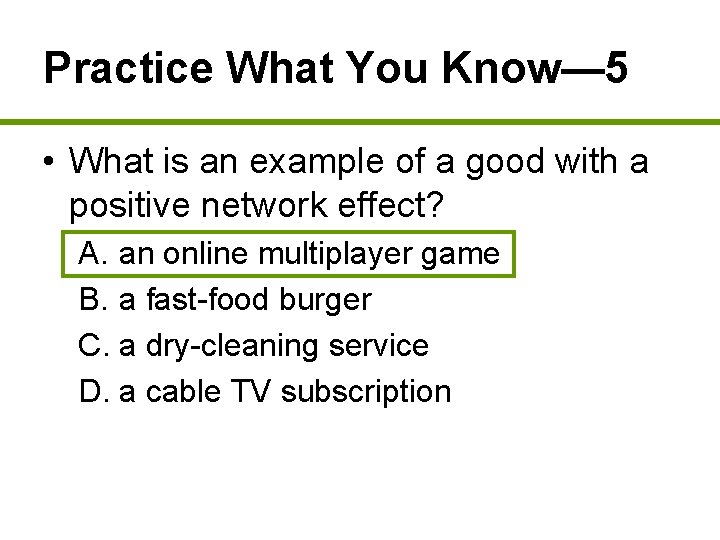 Practice What You Know—5

• What is an example of a good with a positive network effect?

A. an online multiplayer game

B. a fast-food burger

C. a dry-cleaning service

D. a cable TV subscription